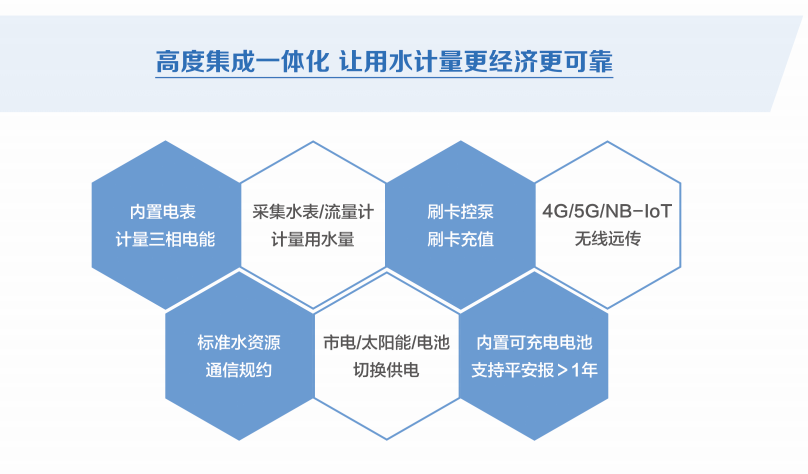 高度集成一体化 让用水计量更经济更可靠

内置电表
计量三相电能

采集水表/流量计
计量用水量

刷卡控泵
刷卡充值

4G/5G/NB-IoT
无线远传

标准水资源
通信规约

市电/太阳能/电池
切换供电

内置可充电电池
支持平安报＞1年